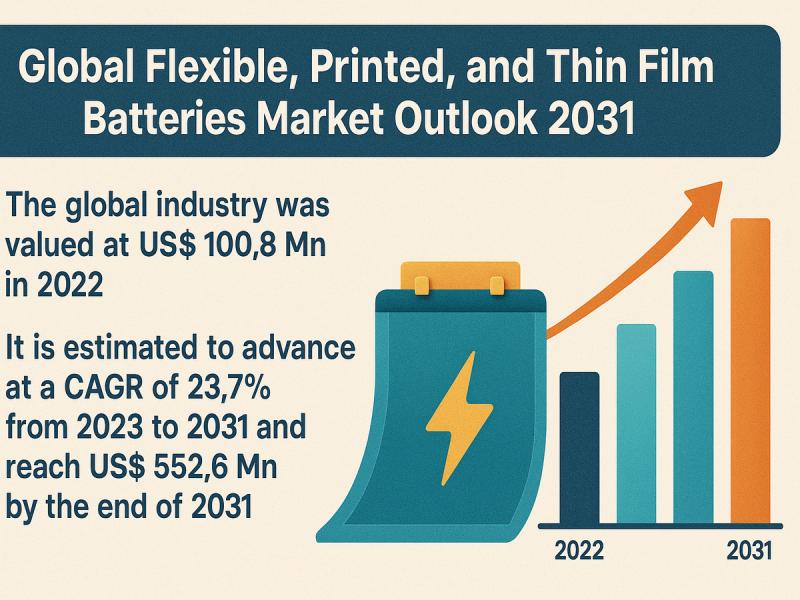 Global Flexible, Printed, and Thin Film Batteries Market Outlook 2031

The global industry was valued at US$ 100,8 Mn in 2022

It is estimated to advance at a CAGR of 23,7% from 2023 to 2031 and reach US$ 552,6 Mn by the end of 2031

2022

2031